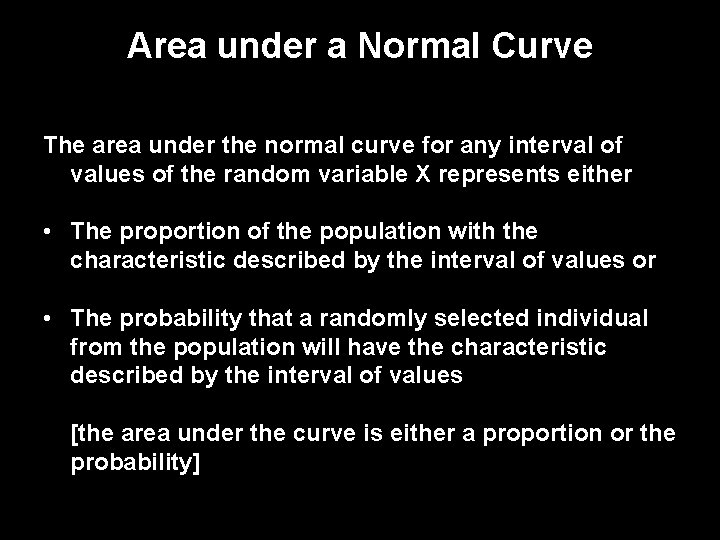 Area under a Normal Curve

The area under the normal curve for any interval of values of the random variable X represents either

• The proportion of the population with the characteristic described by the interval of values or

• The probability that a randomly selected individual from the population will have the characteristic described by the interval of values

[the area under the curve is either a proportion or the probability]